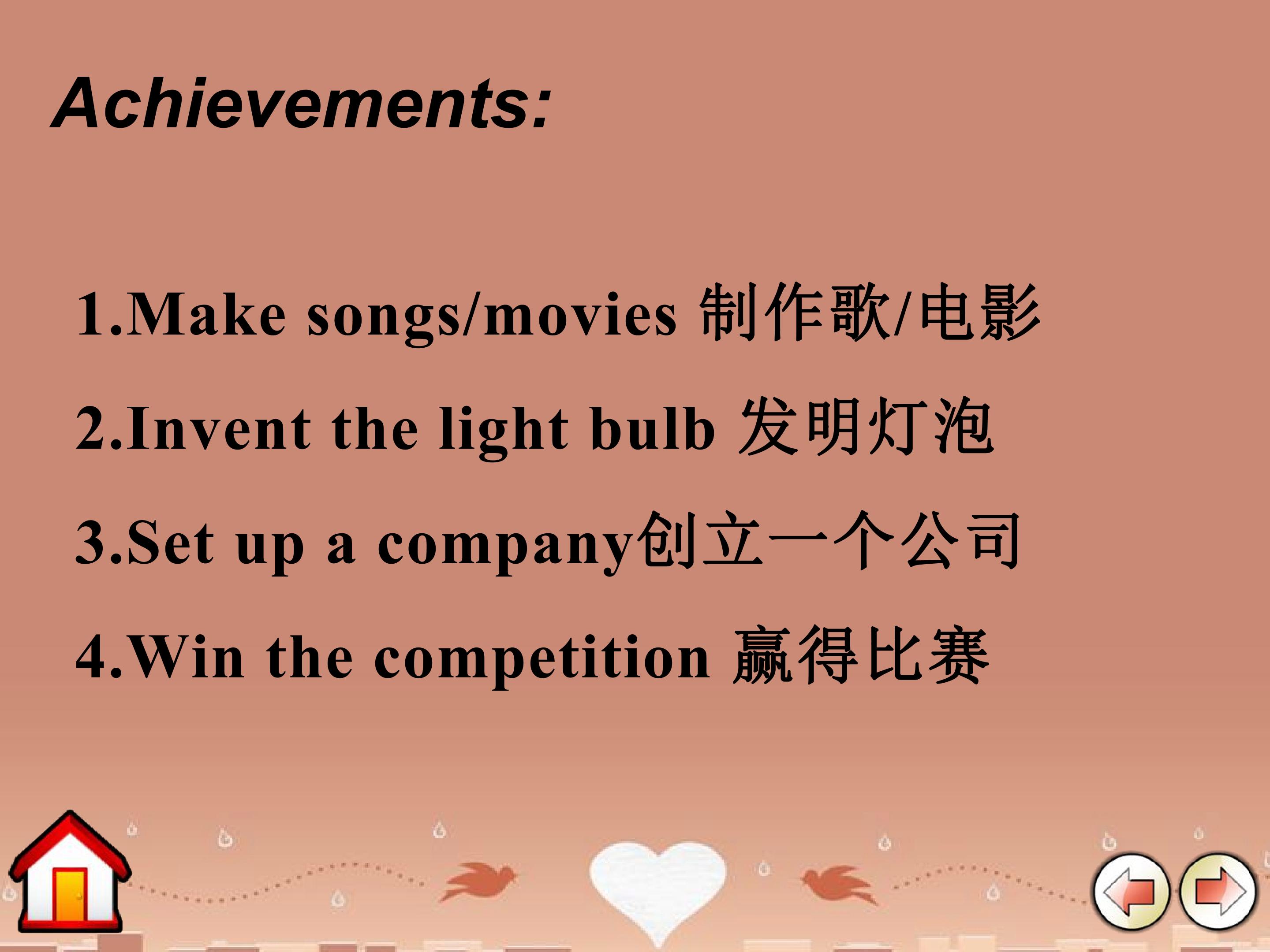 Achievements:

1.Make songs/movies 制作歌/电影

2.Invent the light bulb 发明灯泡

3.Set up a company创立一个公司

4.Win the competition 赢得比赛